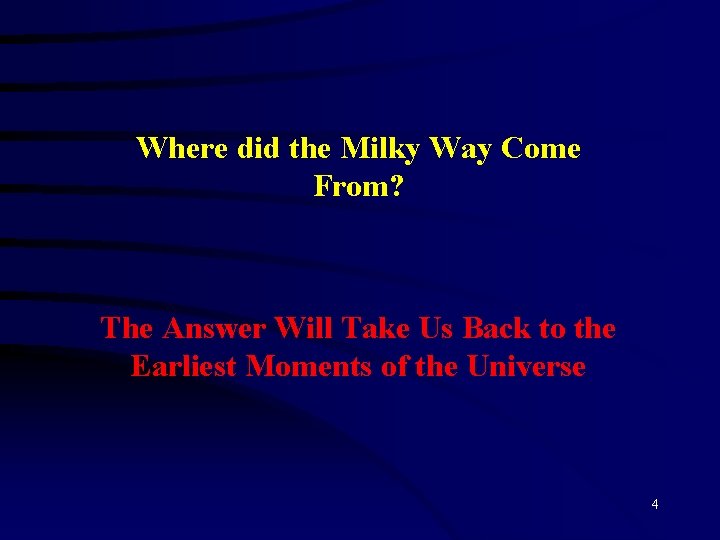 Where did the Milky Way Come From?

The Answer Will Take Us Back to the Earliest Moments of the Universe

4